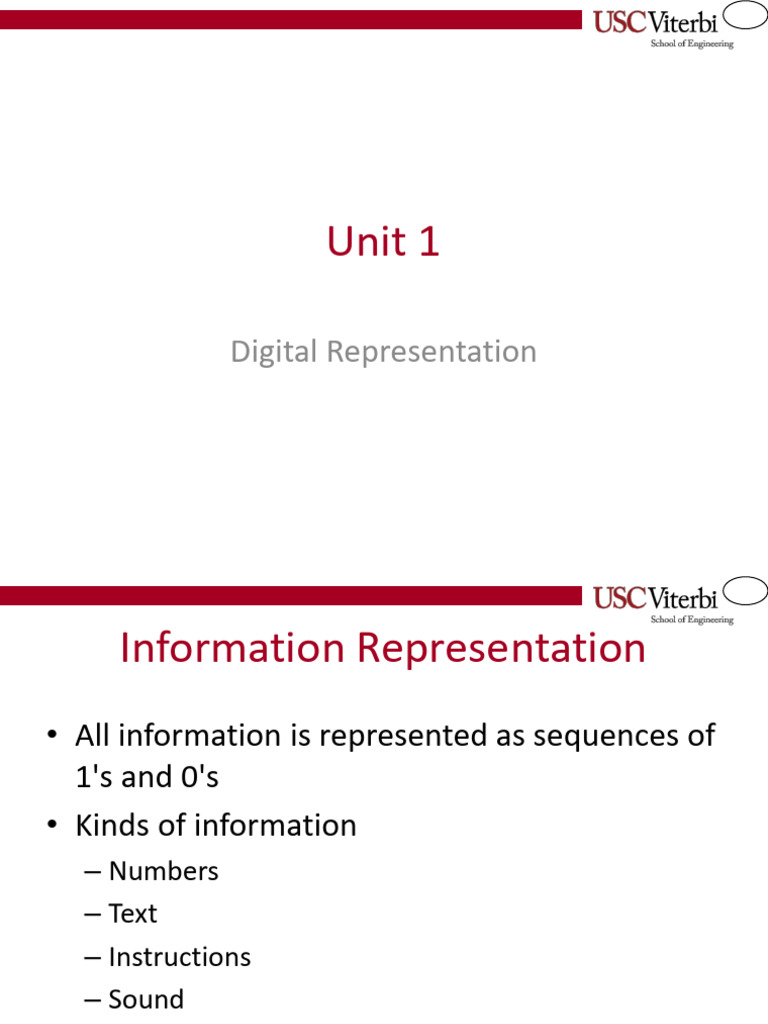 USC Viterbi
School of Engineering

Unit 1

Digital Representation

USC Viterbi
School of Engineering

Information Representation

• All information is represented as sequences of 1's and 0's
• Kinds of information
– Numbers
– Text
– Instructions
– Sound